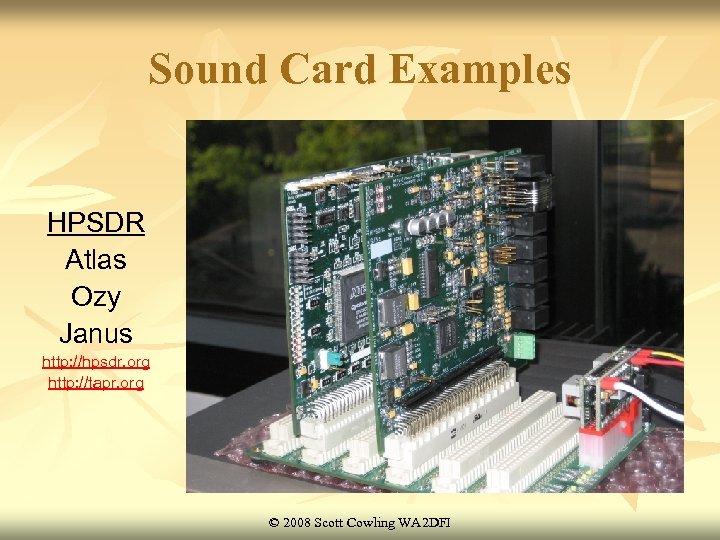 Sound Card Examples

HPSDR
Atlas
Ozy
Janus
http://hpsdr.org
http://tapr.org

© 2008 Scott Cowling WA2DFI